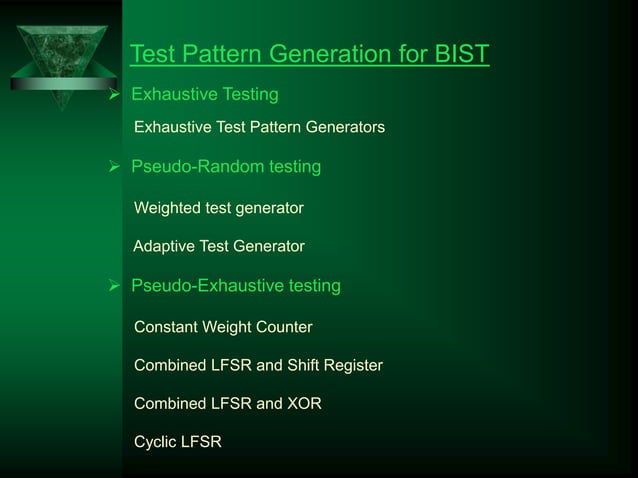 Test Pattern Generation for BIST

➢ Exhaustive Testing

Exhaustive Test Pattern Generators

➢ Pseudo-Random testing

Weighted test generator

Adaptive Test Generator

➢ Pseudo-Exhaustive testing

Constant Weight Counter

Combined LFSR and Shift Register

Combined LFSR and XOR

Cyclic LFSR